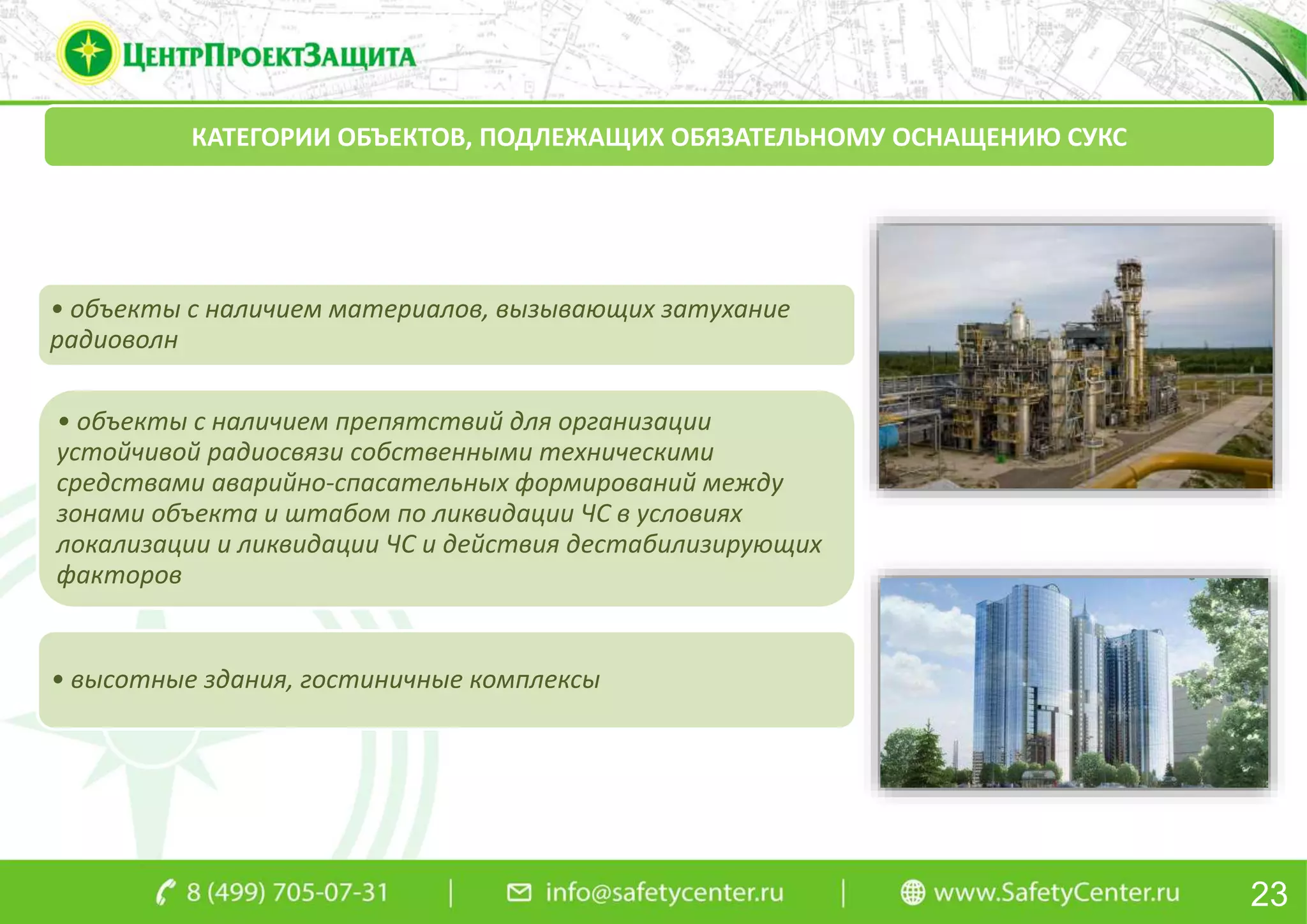 ЦентрПроектЗащита

КАТЕГОРИИ ОБЪЕКТОВ, ПОДЛЕЖАЩИХ ОБЯЗАТЕЛЬНОМУ ОСНАЩЕНИЮ СУКС

• объекты с наличием материалов, вызывающих затухание радиоволн

• объекты с наличием препятствий для организации устойчивой радиосвязи собственными техническими средствами аварийно-спасательных формирований между зонами объекта и штабом по ликвидации ЧС в условиях локализации и ликвидации ЧС и действия дестабилизирующих факторов

• высотные здания, гостиничные комплексы

8 (499) 705-07-31 | info@safetycenter.ru | www.SafetyCenter.ru 23